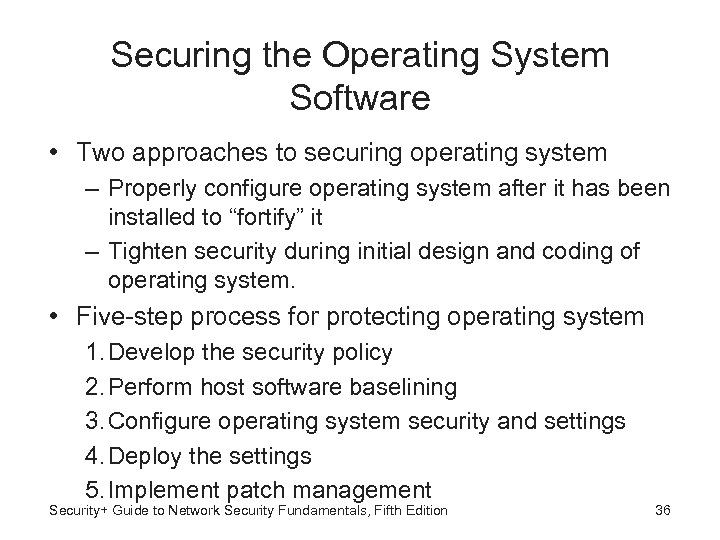 Securing the Operating System Software

• Two approaches to securing operating system
  – Properly configure operating system after it has been installed to “fortify” it
  – Tighten security during initial design and coding of operating system.
• Five-step process for protecting operating system
  1. Develop the security policy
  2. Perform host software baselining
  3. Configure operating system security and settings
  4. Deploy the settings
  5. Implement patch management

Security+ Guide to Network Security Fundamentals, Fifth Edition 36